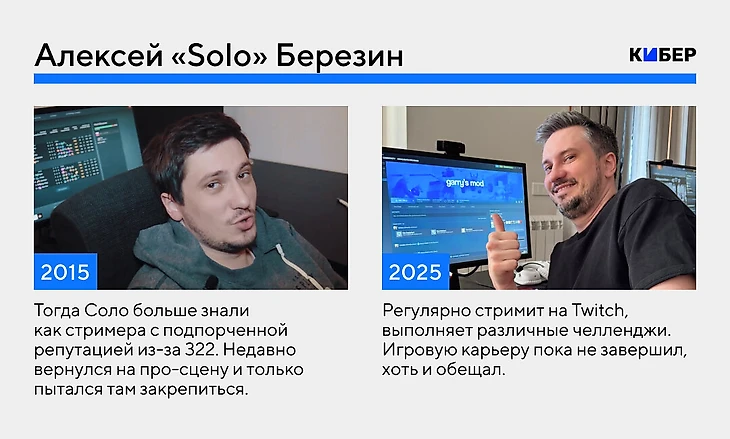 Алексей «Solo» Березин

КИБЕР

2015

Тогда Соло больше знали как стримера с подпорченной репутацией из-за 322. Недавно вернулся на про-сцену и только пытался там закрепиться.

garry's mod

2025

Регулярно стримит на Twitch, выполняет различные челленджи. Игровую карьеру пока не завершил, хоть и обещал.